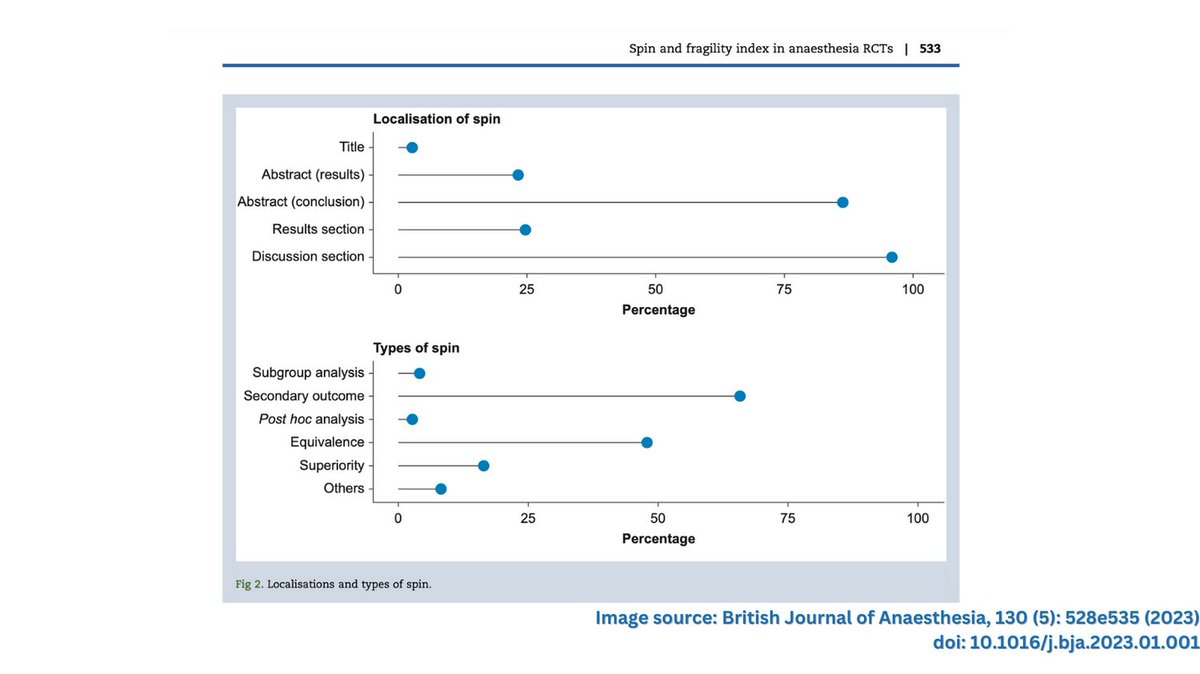 Spin and fragility index in anaesthesia RCTs | 533

Localisation of spin

Title
Abstract (results)
Abstract (conclusion)
Results section
Discussion section

0 25 50 75 100
Percentage

Types of spin

Subgroup analysis
Secondary outcome
Post hoc analysis
Equivalence
Superiority
Others

0 25 50 75 100
Percentage

Fig 2. Localisations and types of spin.

Image source: British Journal of Anaesthesia, 130 (5): 528e535 (2023)
doi: 10.1016/j.bja.2023.01.001